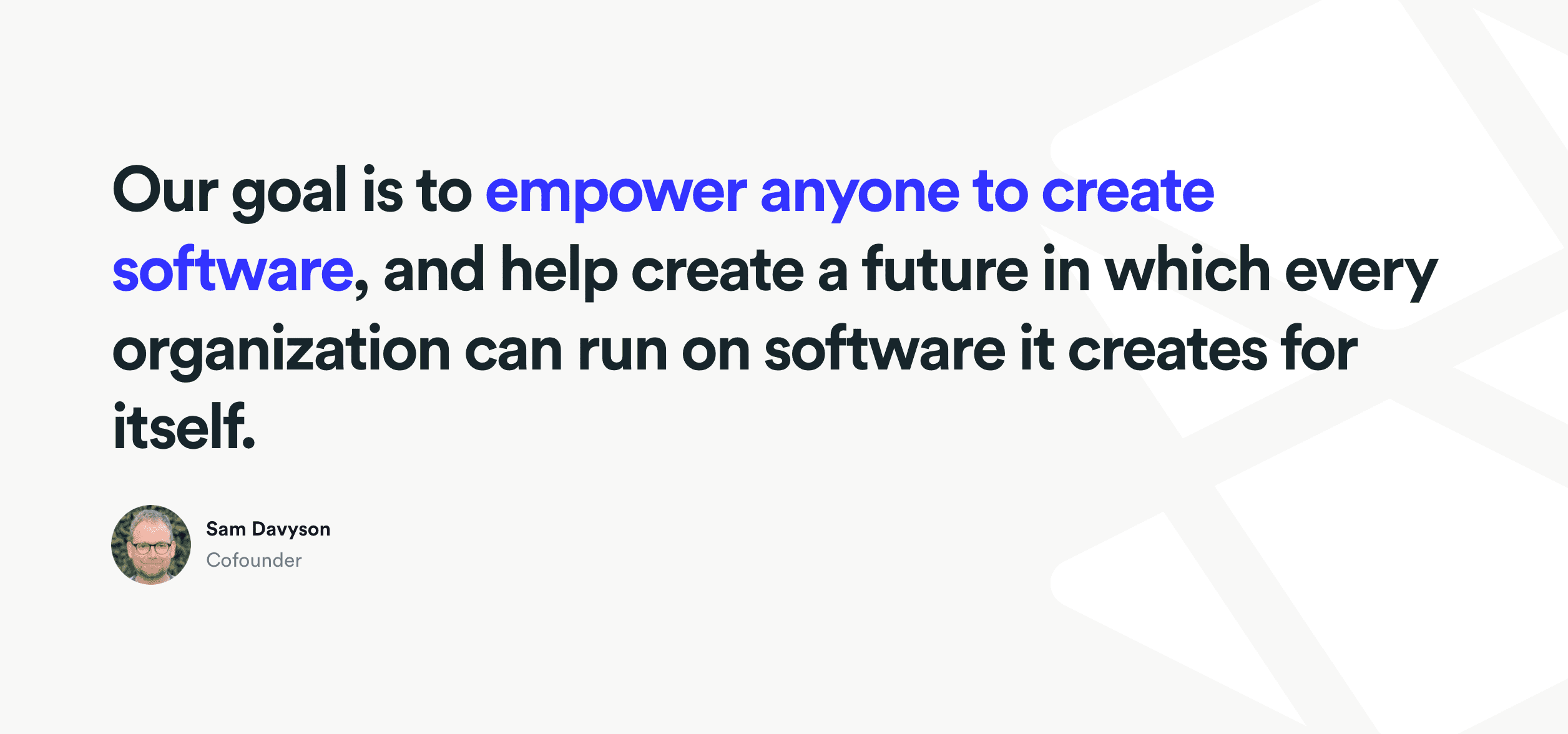 Our goal is to empower anyone to create software, and help create a future in which every organization can run on software it creates for itself.

Sam Davyson
Cofounder